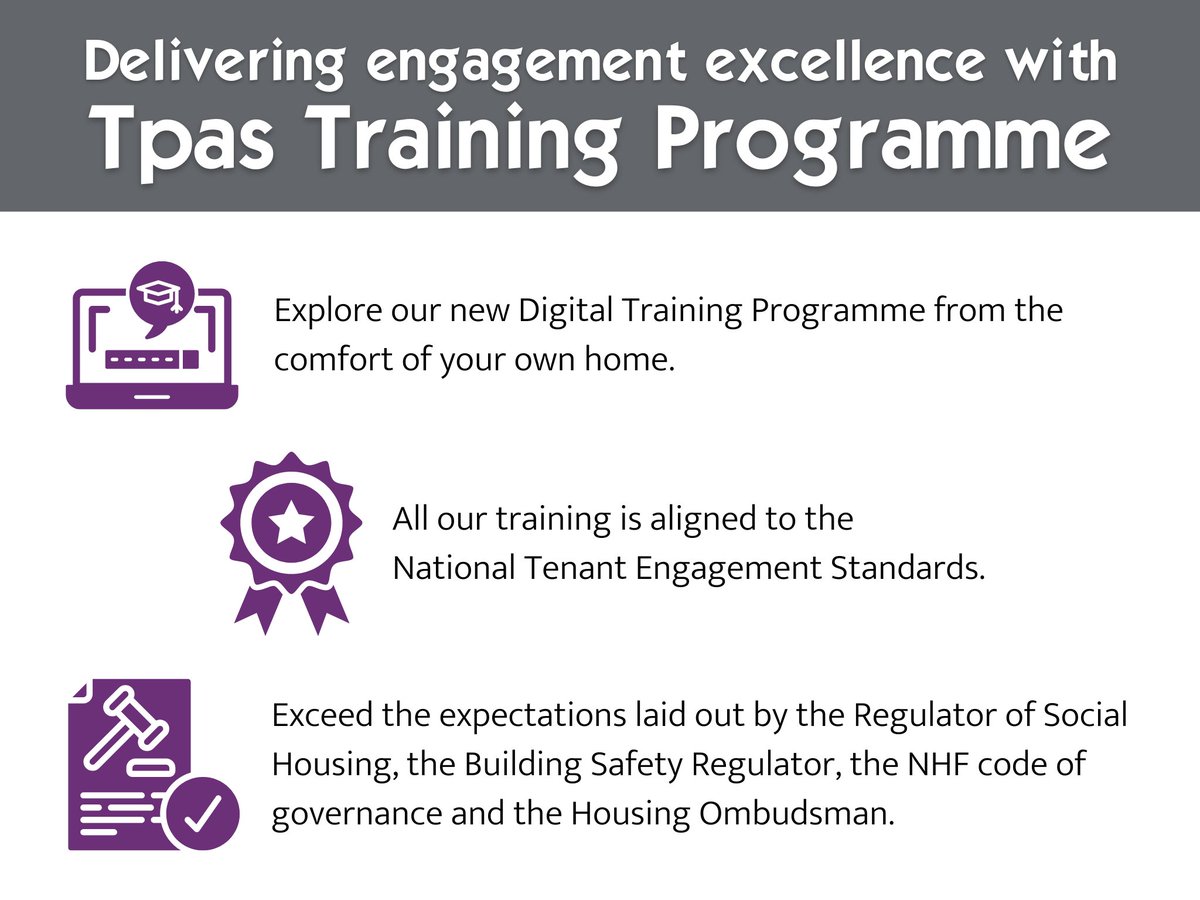 Delivering engagement excellence with
Tpas Training Programme

Explore our new Digital Training Programme from the comfort of your own home.

All our training is aligned to the National Tenant Engagement Standards.

Exceed the expectations laid out by the Regulator of Social Housing, the Building Safety Regulator, the NHF code of governance and the Housing Ombudsman.